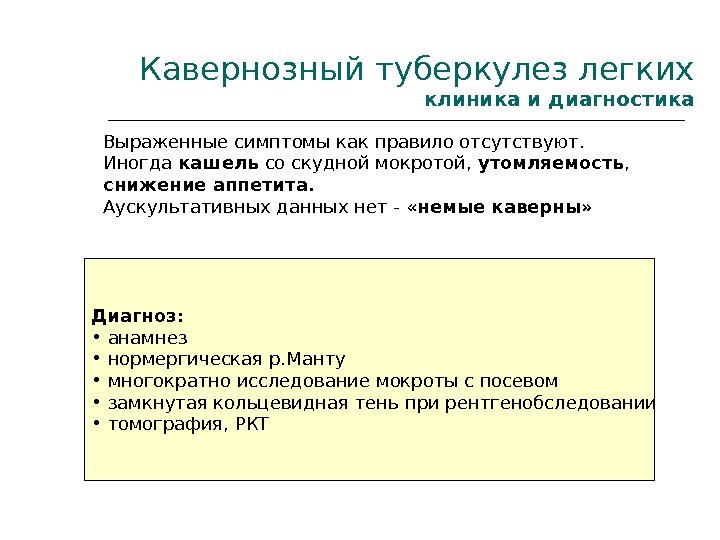 Кавернозный туберкулез легких
клиника и диагностика

Выраженные симптомы как правило отсутствуют.
Иногда кашель со скудной мокротой, утомляемость, снижение аппетита.
Аускультативных данных нет - «немые каверны»

Диагноз:
• анамнез
• нормергическая р.Манту
• многократно исследование мокроты с посевом
• замкнутая кольцевидная тень при рентгенобследовании
• томография, РКТ